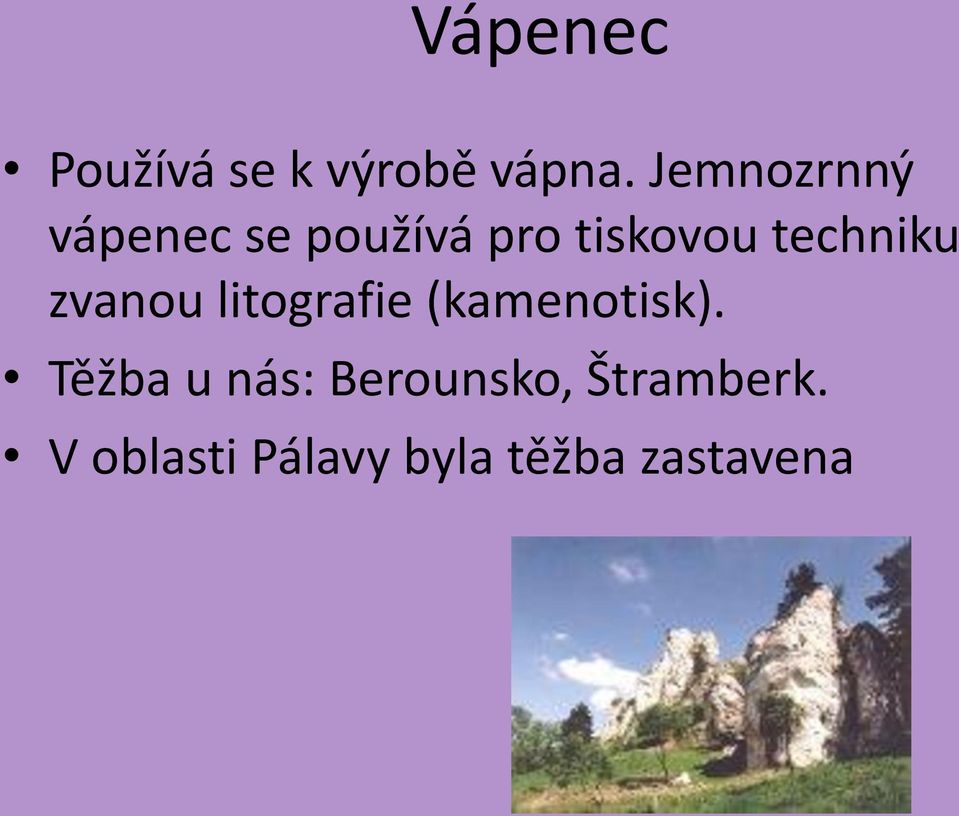 Vápenec

• Používá se k výrobě vápna. Jemnozrnný vápenec se používá pro tiskovou techniku zvanou litografie (kamenotisk).
• Těžba u nás: Berounsko, Štramberk.
• V oblasti Pálavy byla těžba zastavena